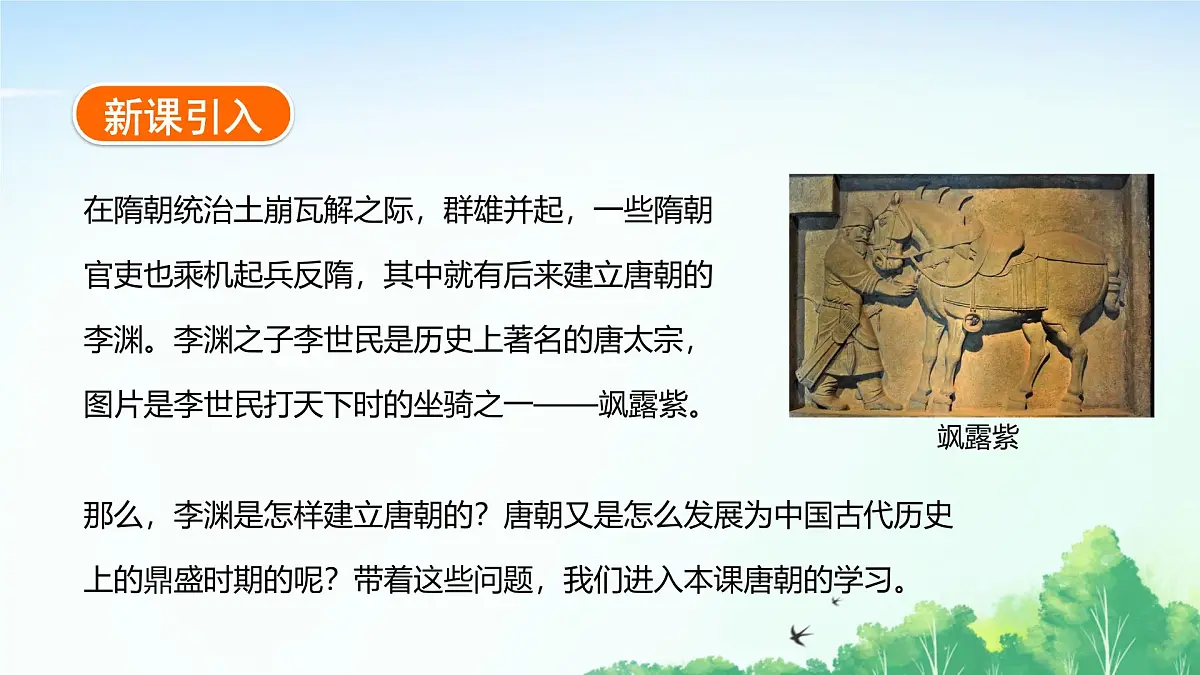 新课引入

在隋朝统治土崩瓦解之际，群雄并起，一些隋朝官吏也乘机起兵反隋，其中就有后来建立唐朝的李渊。李渊之子李世民是历史上著名的唐太宗，图片是李世民打天下时的坐骑之一——飒露紫。

飒露紫

那么，李渊是怎样建立唐朝的？唐朝又是怎么发展为中国古代历史上的鼎盛时期的呢？带着这些问题，我们进入本课唐朝的学习。